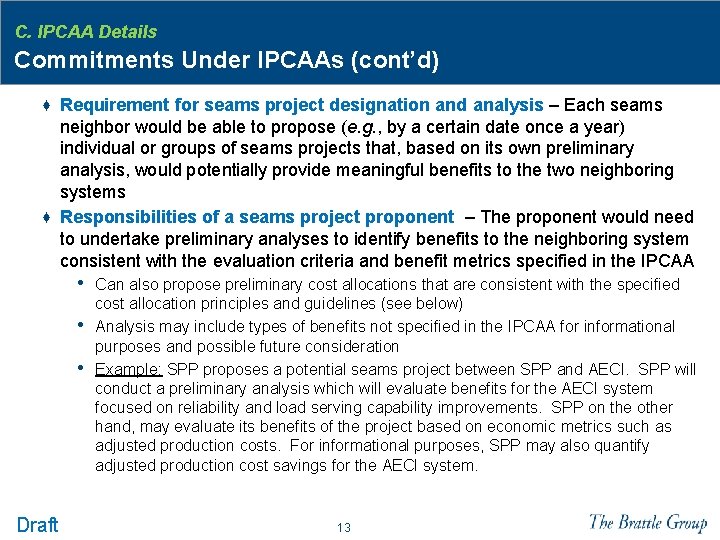 C. IPCAA Details

Commitments Under IPCAAs (cont'd)

♦ Requirement for seams project designation and analysis – Each seams neighbor would be able to propose (e.g., by a certain date once a year) individual or groups of seams projects that, based on its own preliminary analysis, would potentially provide meaningful benefits to the two neighboring systems

♦ Responsibilities of a seams project proponent – The proponent would need to undertake preliminary analyses to identify benefits to the neighboring system consistent with the evaluation criteria and benefit metrics specified in the IPCAA

• Can also propose preliminary cost allocations that are consistent with the specified cost allocation principles and guidelines (see below)

• Analysis may include types of benefits not specified in the IPCAA for informational purposes and possible future consideration

• Example: SPP proposes a potential seams project between SPP and AECI. SPP will conduct a preliminary analysis which will evaluate benefits for the AECI system focused on reliability and load serving capability improvements. SPP on the other hand, may evaluate its benefits of the project based on economic metrics such as adjusted production costs. For informational purposes, SPP may also quantify adjusted production cost savings for the AECI system.

Draft

13

The Brattle Group